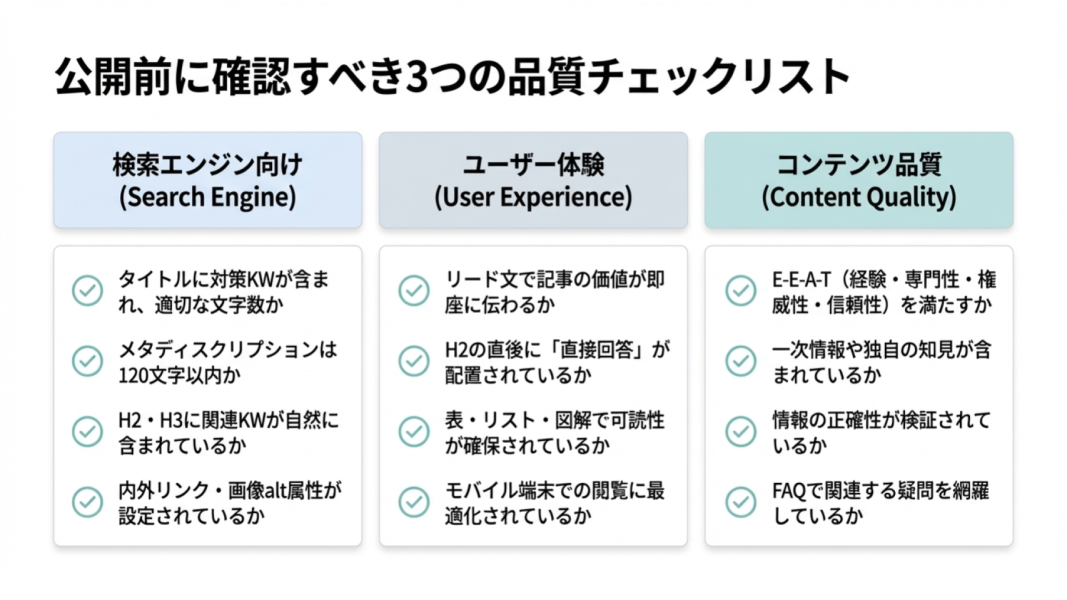 公開前に確認すべき3つの品質チェックリスト

検索エンジン向け
(Search Engine)

タイトルに対策KWが含まれ、適切な文字数か

メタディスクリプションは120文字以内か

H2・H3に関連KWが自然に含まれているか

内外リンク・画像alt属性が設定されているか

ユーザー体験
(User Experience)

リード文で記事の価値が即座に伝わるか

H2の直後に「直接回答」が配置されているか

表・リスト・図解で可読性が確保されているか

モバイル端末での閲覧に最適化されているか

コンテンツ品質
(Content Quality)

E-E-A-T（経験・専門性・権威性・信頼性）を満たすか

一次情報や独自の知見が含まれているか

情報の正確性が検証されているか

FAQで関連する疑問を網羅しているか